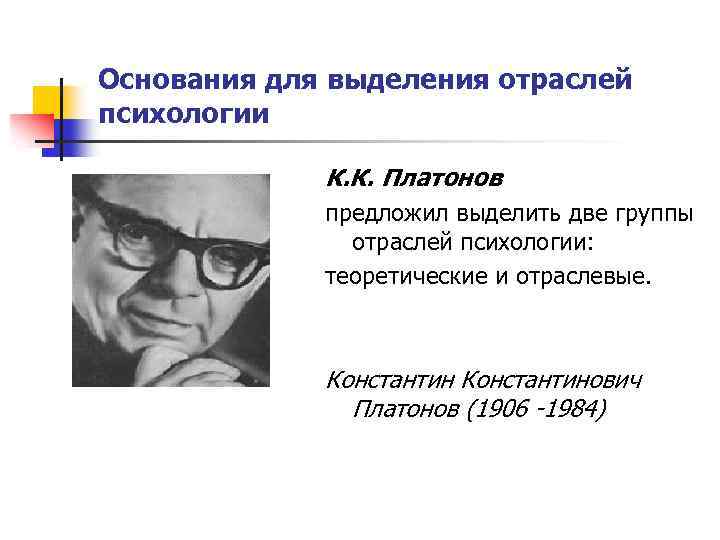 Основания для выделения отраслей психологии

К.К. Платонов

предложил выделить две группы отраслей психологии:

теоретические и отраслевые.

Константин Константинович Платонов (1906 -1984)